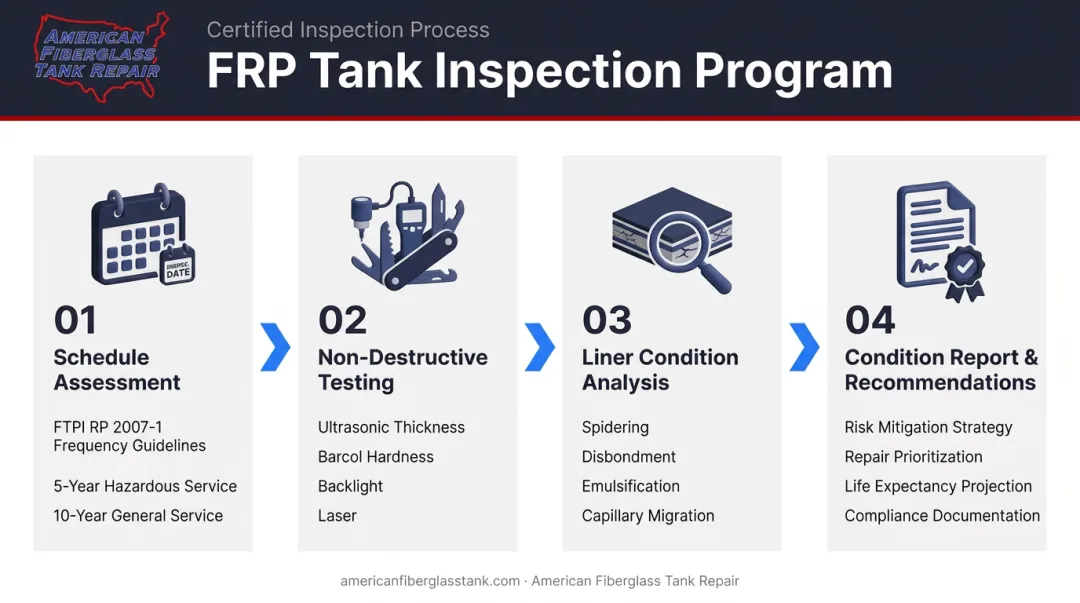 AMERICAN FIBERGLASS TANK REPAIR

Certified Inspection Process

FRP Tank Inspection Program

INSPEC. DATE

01

Schedule Assessment

FTPI RP 2007-1 Frequency Guidelines

5-Year Hazardous Service

10-Year General Service

02

Non-Destructive Testing

Ultrasonic Thickness

Barcol Hardness

Backlight

Laser

03

Liner Condition Analysis

Spidering

Disbondment

Emulsification

Capillary Migration

04

Condition Report & Recommendations

Risk Mitigation Strategy

Repair Prioritization

Life Expectancy Projection

Compliance Documentation

americanfiberglasstank.com · American Fiberglass Tank Repair